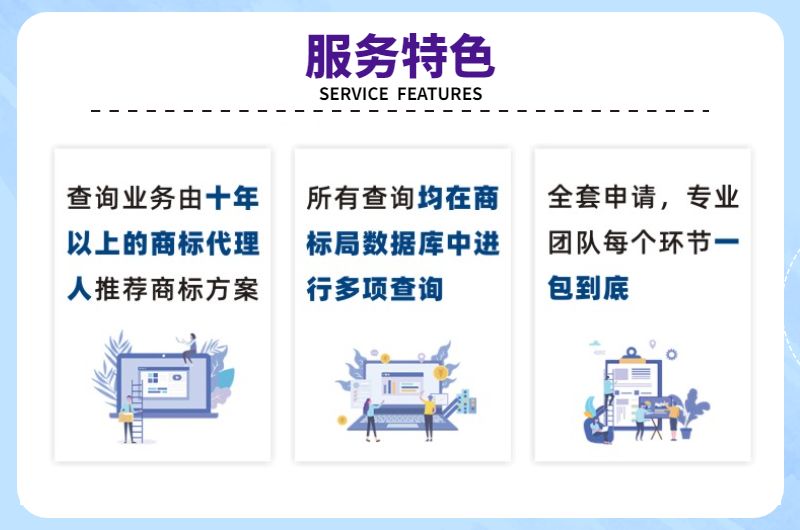 服务特色
SERVICE FEATURES

查询业务由十年以上的商标代理人推荐商标方案

所有查询均在商标局数据库中进行多项查询

全套申请，专业团队每个环节一包到底